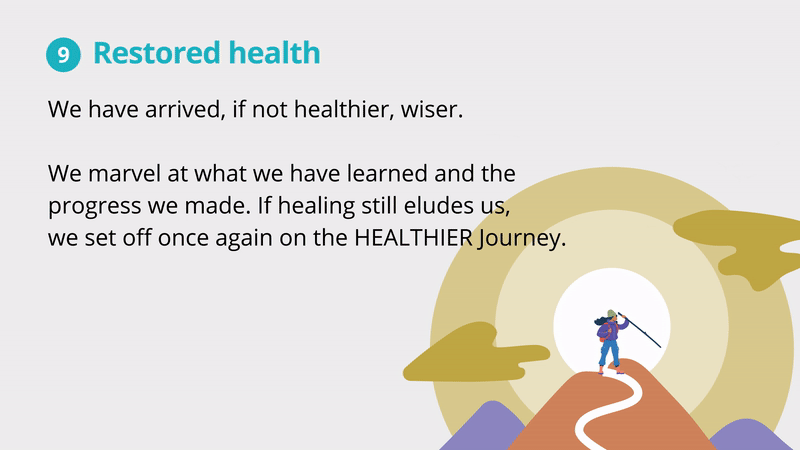 9 Restored health

We have arrived, if not healthier, wiser.

We marvel at what we have learned and the progress we made. If healing still eludes us, we set off once again on the HEALTHIER Journey.